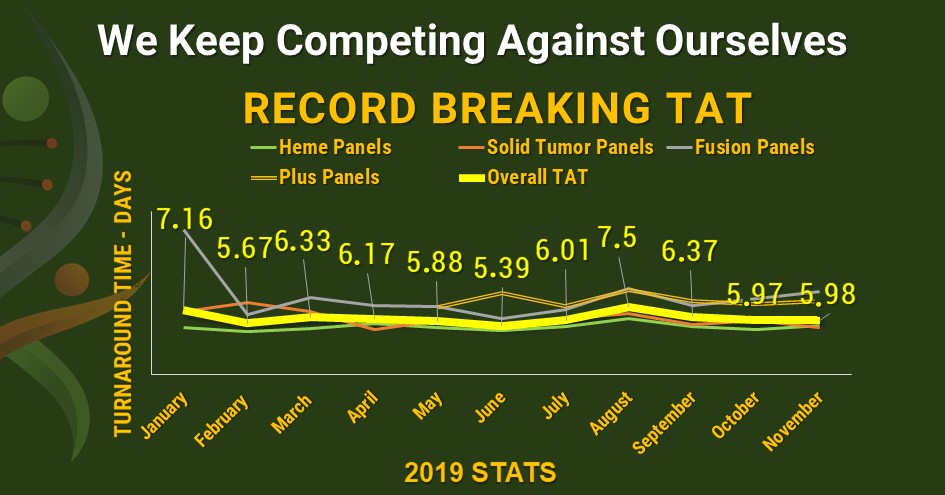 We Keep Competing Against Ourselves

RECORD BREAKING TAT

Heme Panels
Solid Tumor Panels
Fusion Panels
Plus Panels
Overall TAT

TURNAROUND TIME - DAYS

7.16
5.67
6.33
6.17
5.88
5.39
6.01
7.5
6.37
5.97
5.98

January
February
March
April
May
June
July
August
September
October
November

2019 STATS